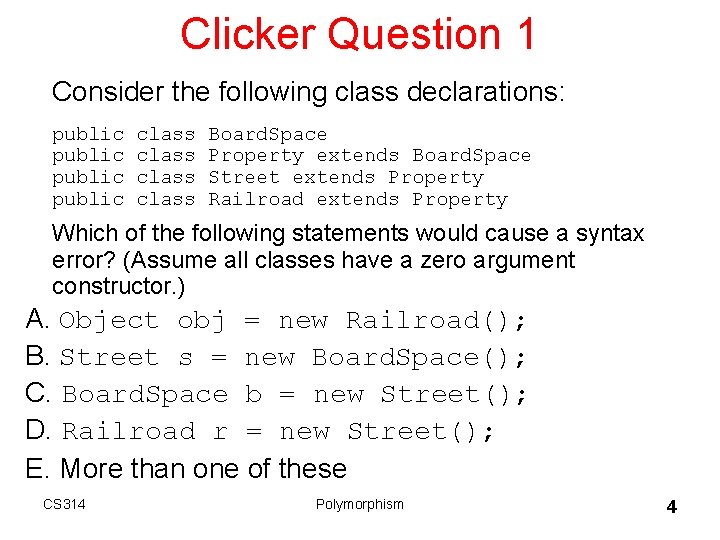 Clicker Question 1

Consider the following class declarations:

public class BoardSpace
public class Property extends BoardSpace
public class Street extends Property
public class Railroad extends Property

Which of the following statements would cause a syntax error? (Assume all classes have a zero argument constructor.)

A. Object obj = new Railroad();
B. Street s = new BoardSpace();
C. BoardSpace b = new Street();
D. Railroad r = new Street();
E. More than one of these

CS314

Polymorphism

4